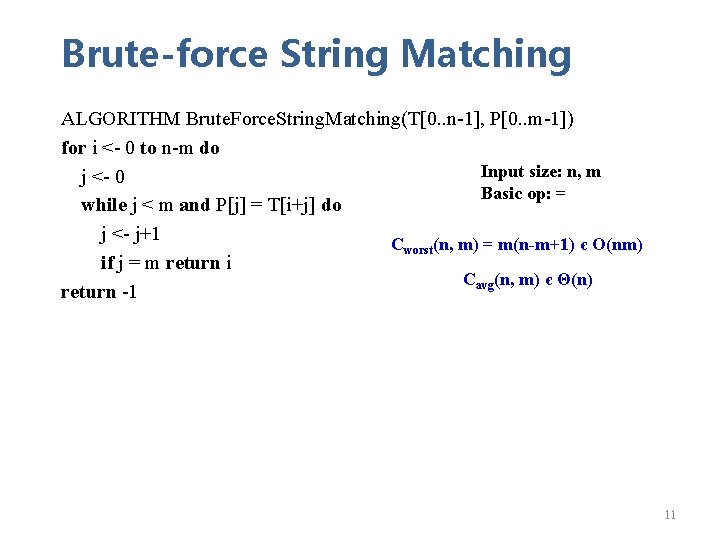 Brute-force String Matching

ALGORITHM BruteForceStringMatching(T[0..n-1], P[0..m-1])
for i <- 0 to n-m do
j <- 0
while j < m and P[j] = T[i+j] do
j <- j+1
if j = m return i
return -1

Input size: n, m
Basic op: =

$C_{worst}(n, m) = m(n-m+1) \in O(nm)$

$C_{avg}(n, m) \in \Theta(n)$

11